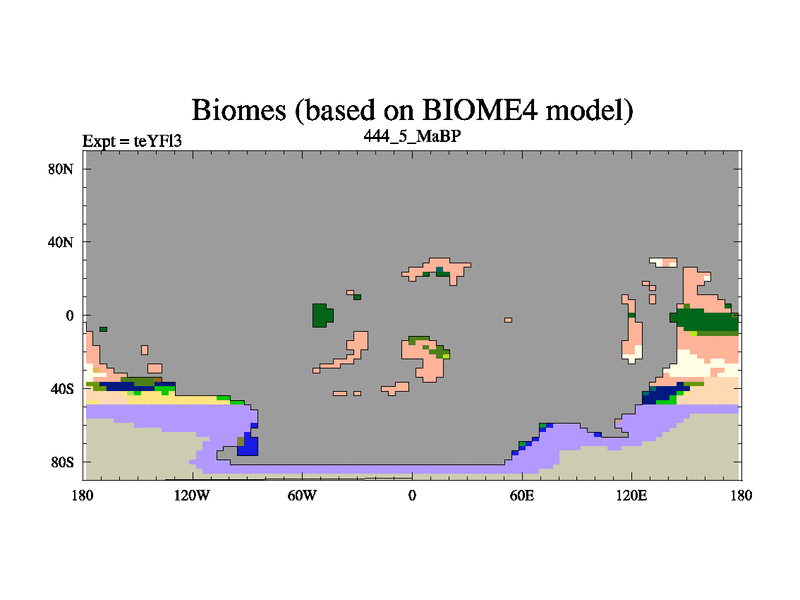 Biomes (based on BIOME4 model)
Expt = teYFl3
444_5_MaBP

80N
40N
0
40S
80S

180
120W
60W
0
60E
120E
180